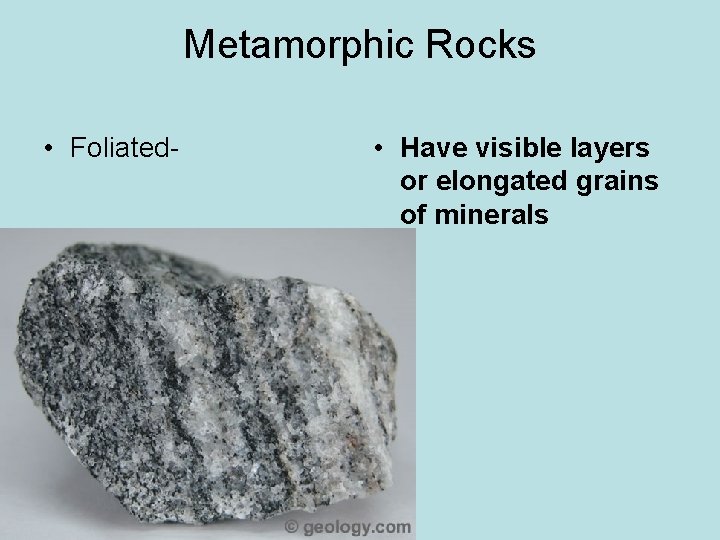 Metamorphic Rocks

• Foliated-

• Have visible layers or elongated grains of minerals

© geology.com